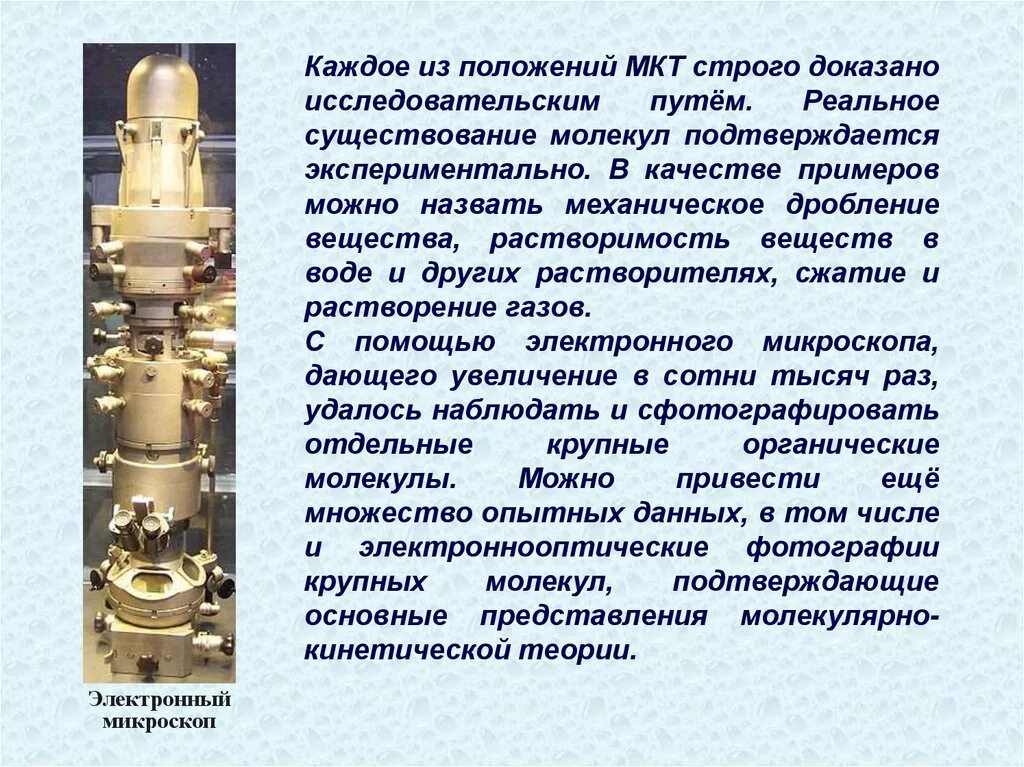 Каждое из положений МКТ строго доказано исследовательским путём. Реальное существование молекул подтверждается экспериментально. В качестве примеров можно назвать механическое дробление вещества, растворимость веществ в воде и других растворителях, сжатие и растворение газов.
С помощью электронного микроскопа, дающего увеличение в сотни тысяч раз, удалось наблюдать и сфотографировать отдельные крупные органические молекулы. Можно привести ещё множество опытных данных, в том числе и электроннооптические фотографии крупных молекул, подтверждающие основные представления молекулярно-кинетической теории.

Электронный микроскоп